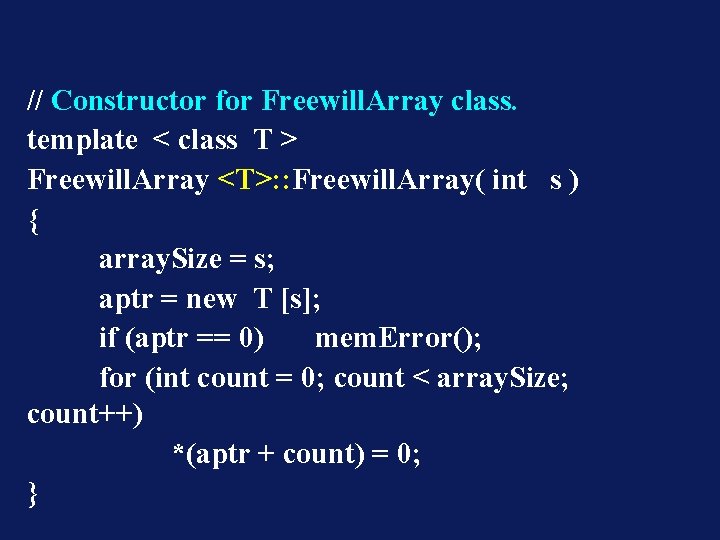 // Constructor for FreewillArray class.
template < class T >
FreewillArray <T>::FreewillArray( int s )
{
arraySize = s;
aptr = new T [s];
if (aptr == 0) memError();
for (int count = 0; count < arraySize; count++)
*(aptr + count) = 0;
}